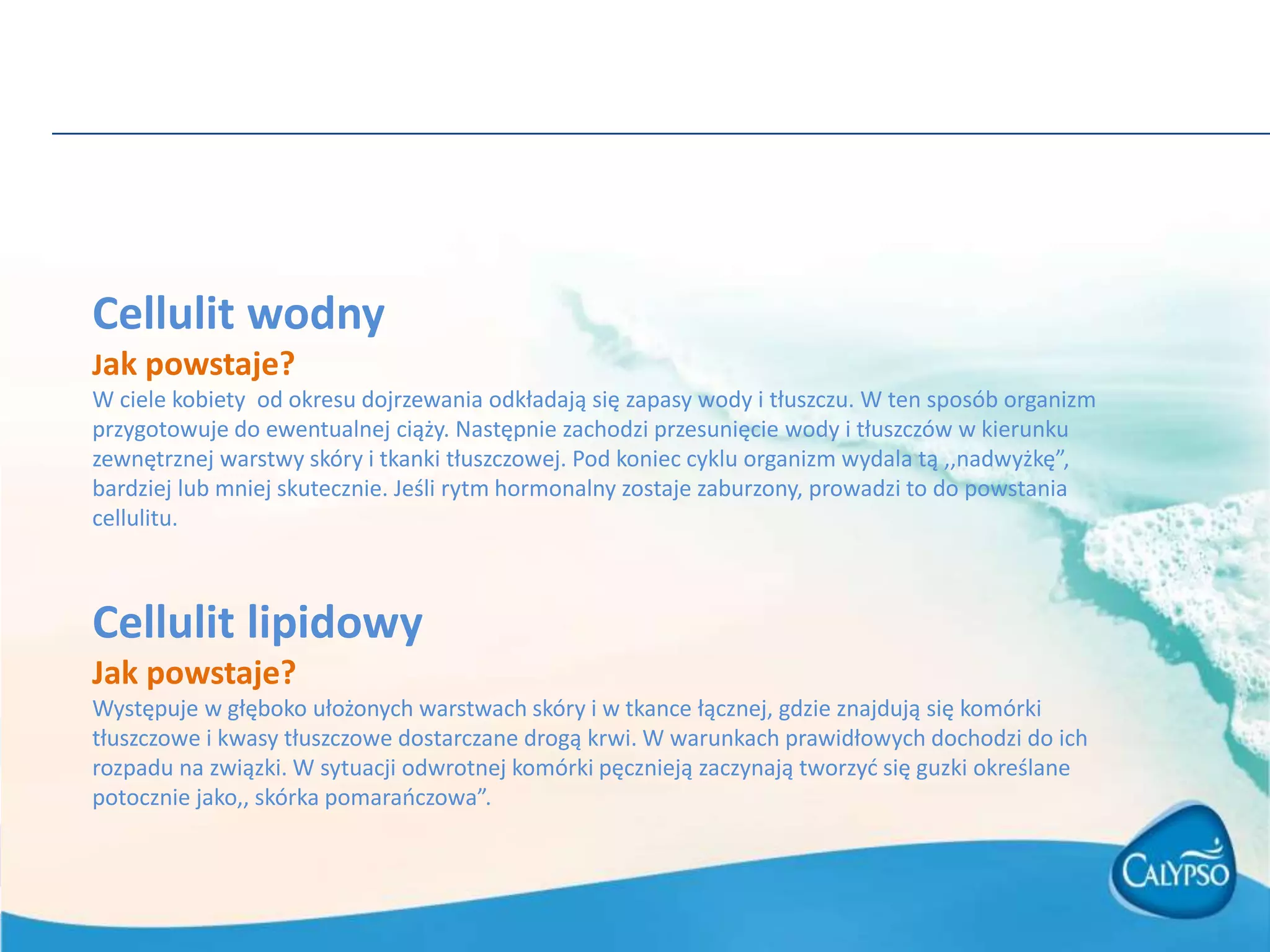 Cellulit wodny

Jak powstaje?

W ciele kobiety od okresu dojrzewania odkładają się zapasy wody i tłuszczu. W ten sposób organizm przygotowuje do ewentualnej ciąży. Następnie zachodzi przesunięcie wody i tłuszczów w kierunku zewnętrznej warstwy skóry i tkanki tłuszczowej. Pod koniec cyklu organizm wydala tą ,,nadwyżkę", bardziej lub mniej skutecznie. Jeśli rytm hormonalny zostaje zaburzony, prowadzi to do powstania cellulitu.

Cellulit lipidowy

Jak powstaje?

Występuje w głęboko ułożonych warstwach skóry i w tkance łącznej, gdzie znajdują się komórki tłuszczowe i kwasy tłuszczowe dostarczane drogą krwi. W warunkach prawidłowych dochodzi do ich rozpadu na związki. W sytuacji odwrotnej komórki pęcznieją zaczynają tworzyć się guzki określane potocznie jako,, skórka pomarańczowa".

CALYPSO